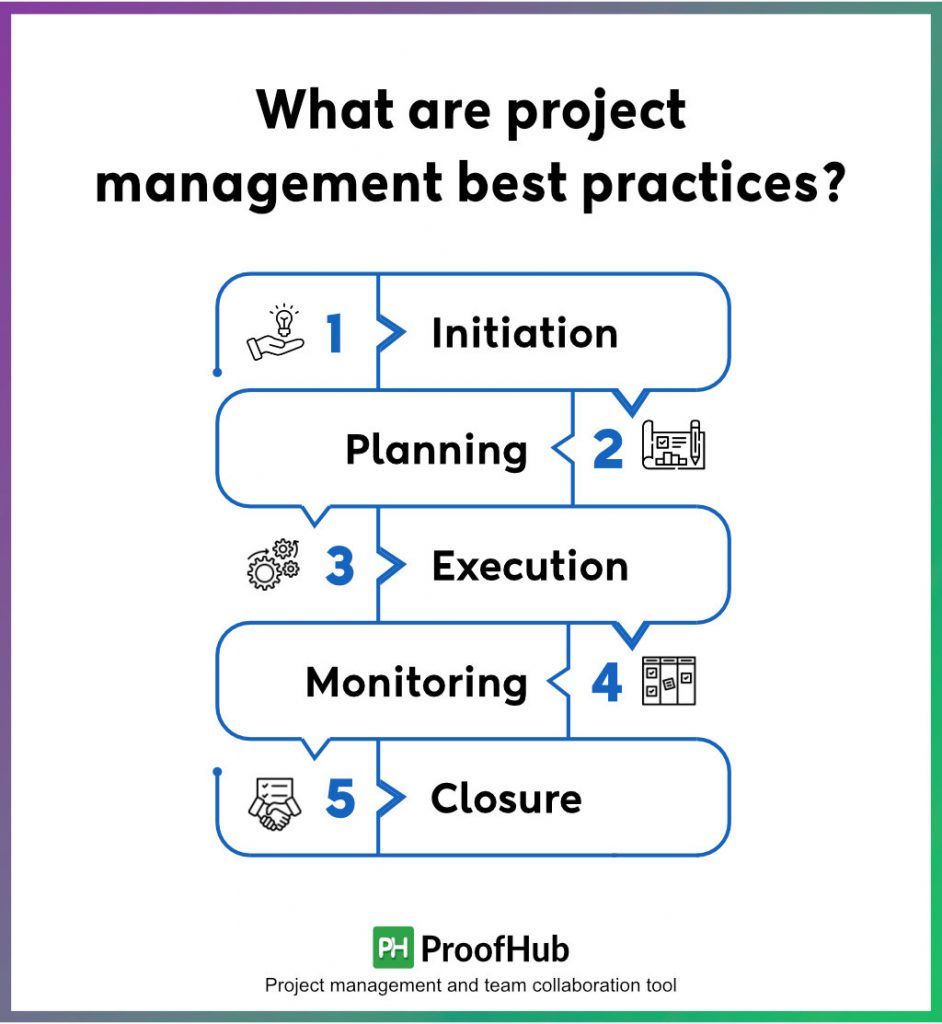 What are project management best practices?

1 Initiation

Planning 2

3 Execution

Monitoring 4

5 Closure

PH ProofHub

Project management and team collaboration tool